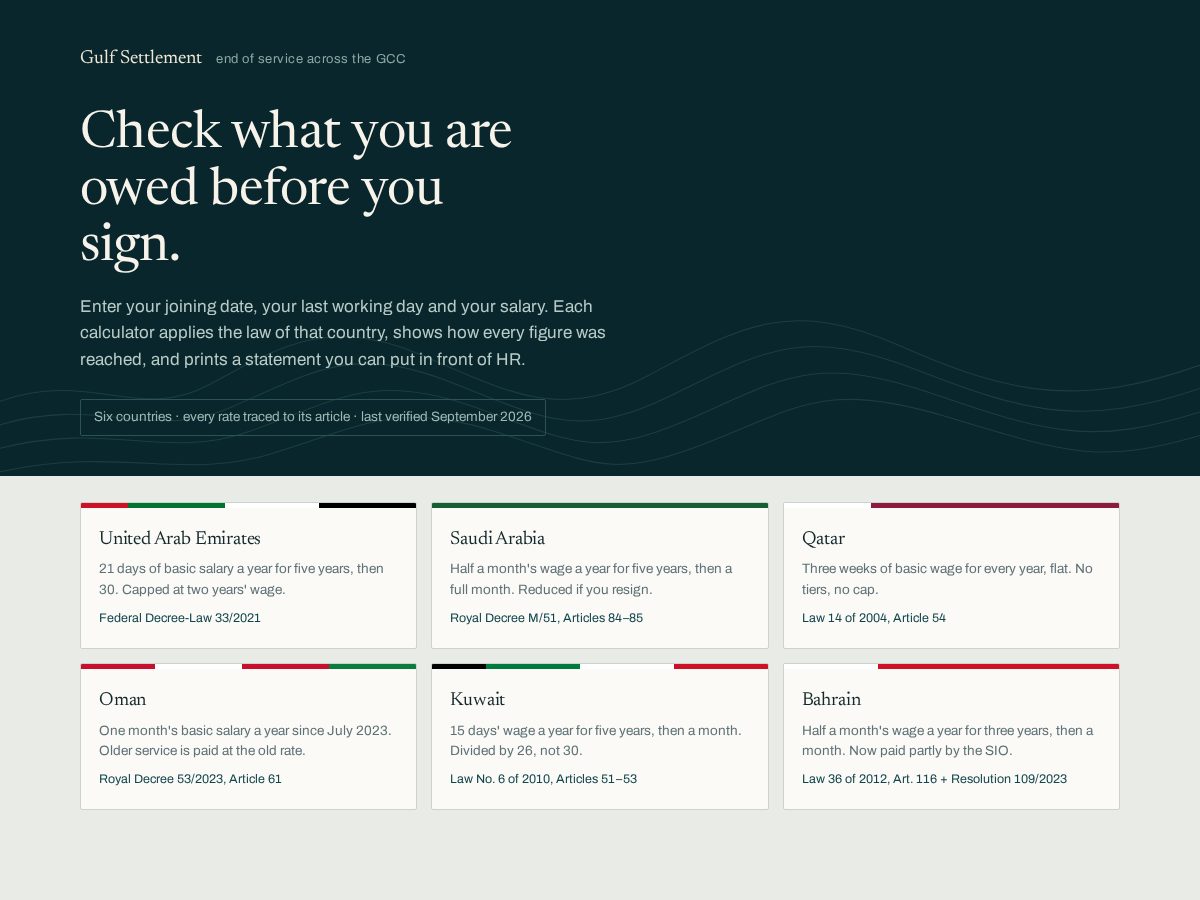 Gulf Settlement end of service across the GCC

Check what you are owed before you sign.

Enter your joining date, your last working day and your salary. Each calculator applies the law of that country, shows how every figure was reached, and prints a statement you can put in front of HR.

Six countries · every rate traced to its article · last verified September 2026

United Arab Emirates

21 days of basic salary a year for five years, then 30. Capped at two years' wage.

Federal Decree-Law 33/2021

Saudi Arabia

Half a month's wage a year for five years, then a full month. Reduced if you resign.

Royal Decree M/51, Articles 84–85

Qatar

Three weeks of basic wage for every year, flat. No tiers, no cap.

Law 14 of 2004, Article 54

Oman

One month's basic salary a year since July 2023. Older service is paid at the old rate.

Royal Decree 53/2023, Article 61

Kuwait

15 days' wage a year for five years, then a month. Divided by 26, not 30.

Law No. 6 of 2010, Articles 51–53

Bahrain

Half a month's wage a year for three years, then a month. Now paid partly by the SIO.

Law 36 of 2012, Art. 116 + Resolution 109/2023